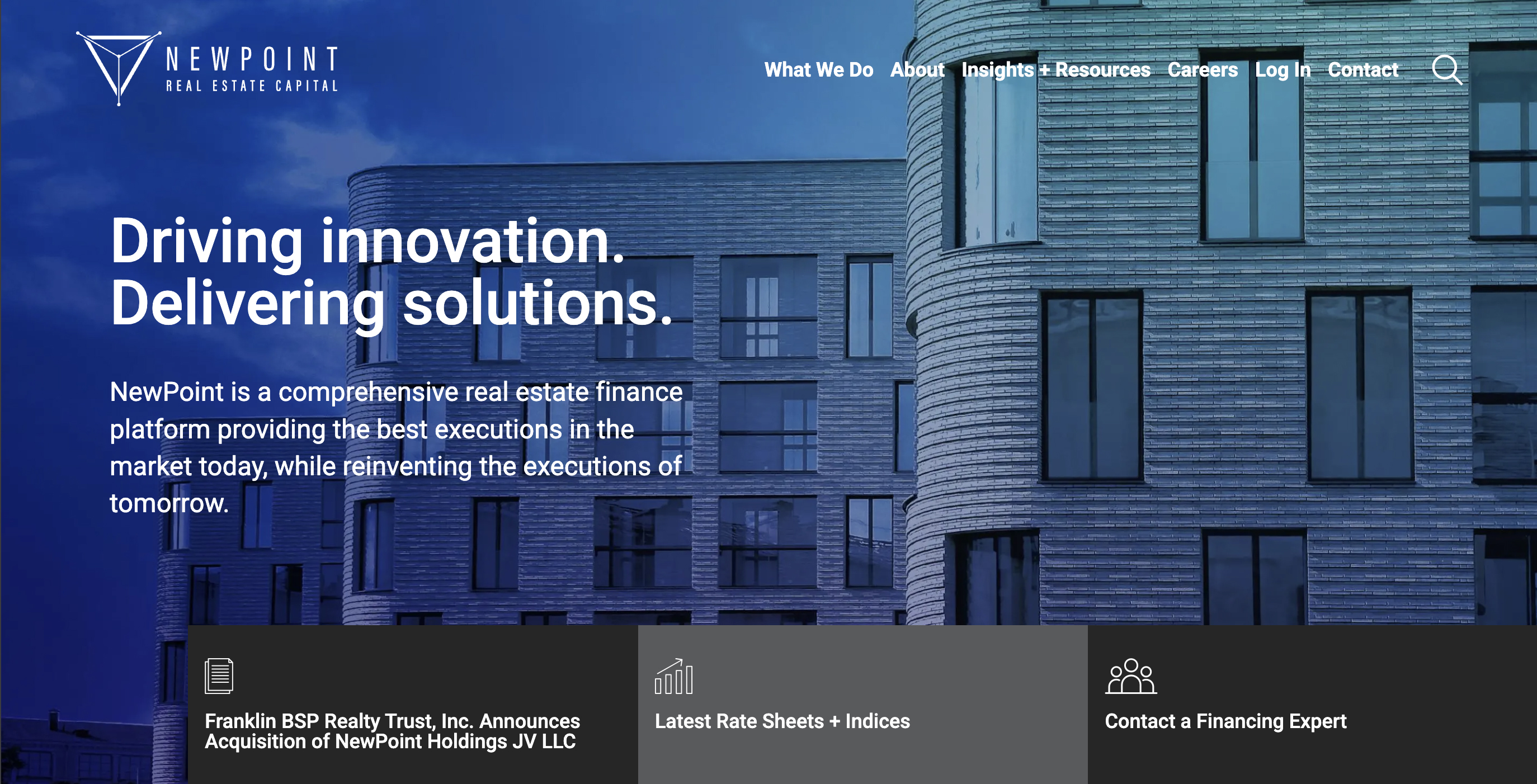 NEWPOINT
REAL ESTATE CAPITAL

What We Do About Insights + Resources Careers Log In Contact

Driving innovation.
Delivering solutions.

NewPoint is a comprehensive real estate finance platform providing the best executions in the market today, while reinventing the executions of tomorrow.

Franklin BSP Realty Trust, Inc. Announces Acquisition of NewPoint Holdings JV LLC

Latest Rate Sheets + Indices

Contact a Financing Expert